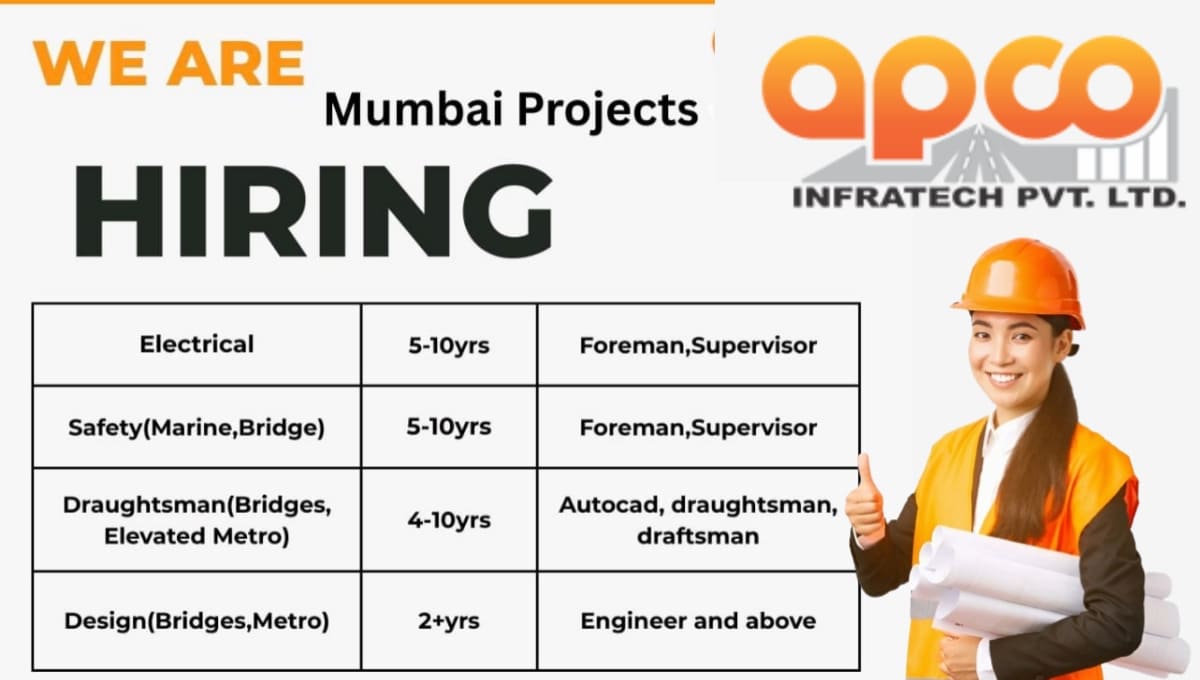 WE ARE
Mumbai Projects
HIRING

apco
INFRATECH PVT. LTD.

| Electrical | 5-10yrs | Foreman,Supervisor |
|---|---|---|
| Safety(Marine,Bridge) | 5-10yrs | Foreman,Supervisor |
| Draughtsman(Bridges, Elevated Metro) | 4-10yrs | Autocad, draughtsman, draftsman |
| Design(Bridges,Metro) | 2+yrs | Engineer and above |